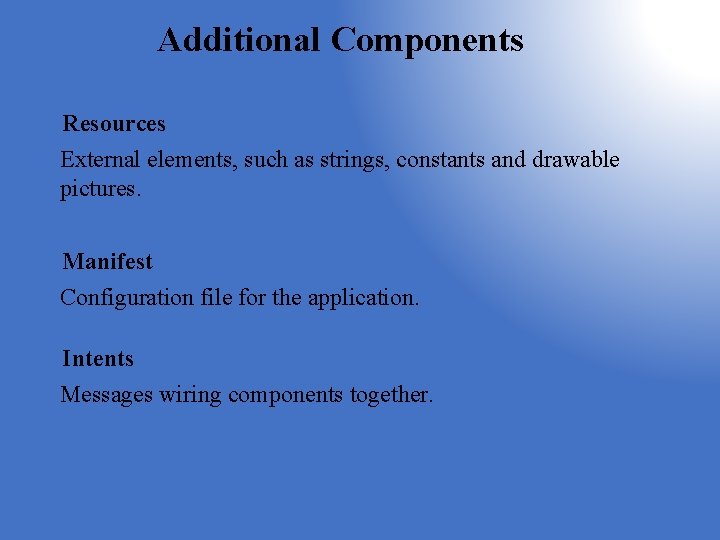 Additional Components

Resources

External elements, such as strings, constants and drawable pictures.

Manifest

Configuration file for the application.

Intents

Messages wiring components together.